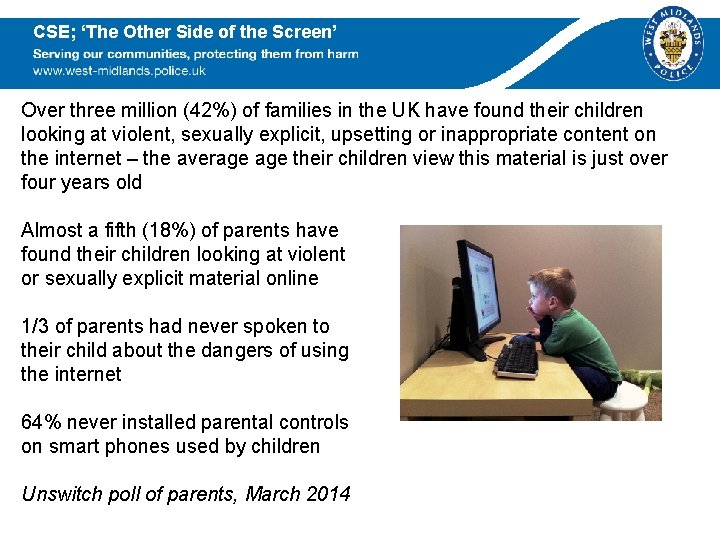 CSE; 'The Other Side of the Screen'
Serving our communities, protecting them from harm
www.west-midlands.police.uk

WEST MIDLANDS POLICE

Over three million (42%) of families in the UK have found their children looking at violent, sexually explicit, upsetting or inappropriate content on the internet – the average age their children view this material is just over four years old

Almost a fifth (18%) of parents have found their children looking at violent or sexually explicit material online

1/3 of parents had never spoken to their child about the dangers of using the internet

64% never installed parental controls on smart phones used by children

Unswitch poll of parents, March 2014